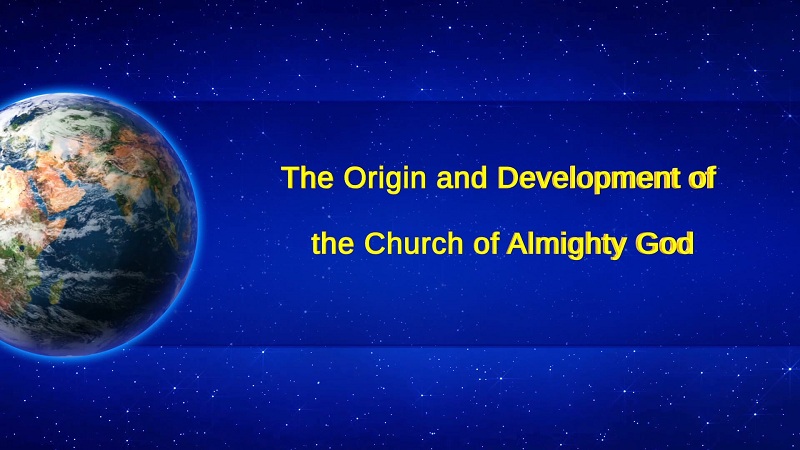 The Origin and Development of
the Church of Almighty God